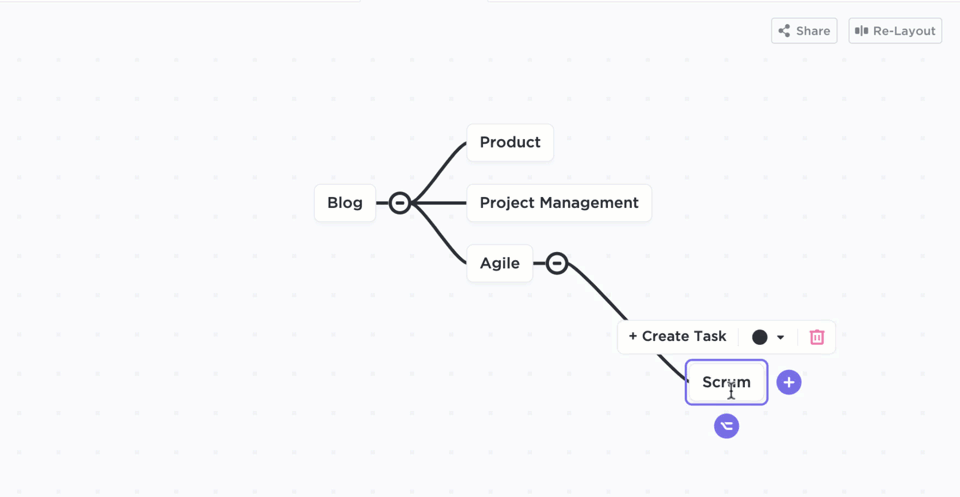 Share
Re-Layout

Blog
Product
Project Management
Agile
+ Create Task
Scrum